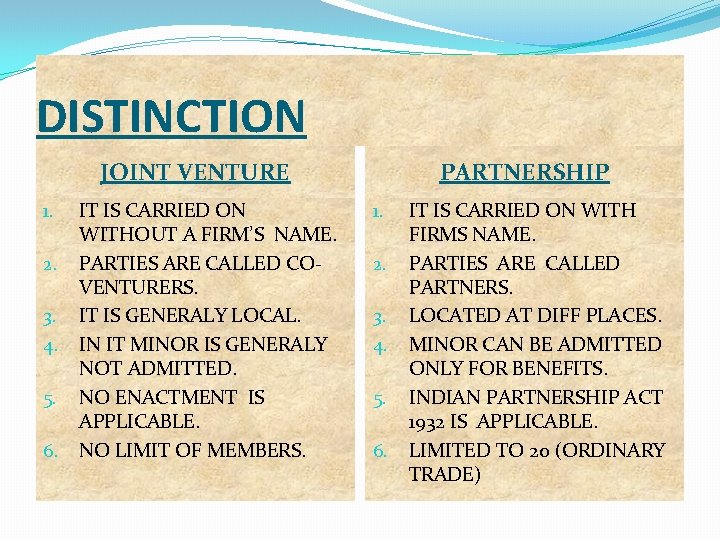 DISTINCTION

JOINT VENTURE

1. IT IS CARRIED ON WITHOUT A FIRM'S NAME.
2. PARTIES ARE CALLED CO-VENTURERS.
3. IT IS GENERALY LOCAL.
4. IN IT MINOR IS GENERALY NOT ADMITTED.
5. NO ENACTMENT IS APPLICABLE.
6. NO LIMIT OF MEMBERS.

PARTNERSHIP

1. IT IS CARRIED ON WITH FIRMS NAME.
2. PARTIES ARE CALLED PARTNERS.
3. LOCATED AT DIFF PLACES.
4. MINOR CAN BE ADMITTED ONLY FOR BENEFITS.
5. INDIAN PARTNERSHIP ACT 1932 IS APPLICABLE.
6. LIMITED TO 20 (ORDINARY TRADE)